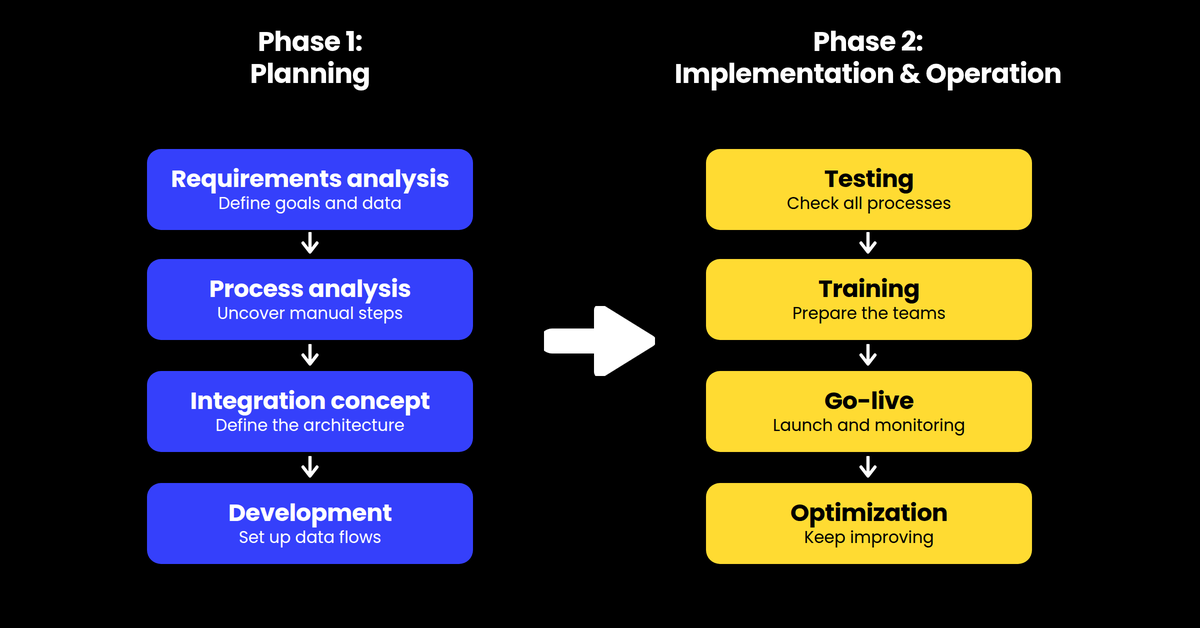 Phase 1:
Planning

Requirements analysis
Define goals and data

Process analysis
Uncover manual steps

Integration concept
Define the architecture

Development
Set up data flows

Phase 2:
Implementation & Operation

Testing
Check all processes

Training
Prepare the teams

Go-live
Launch and monitoring

Optimization
Keep improving